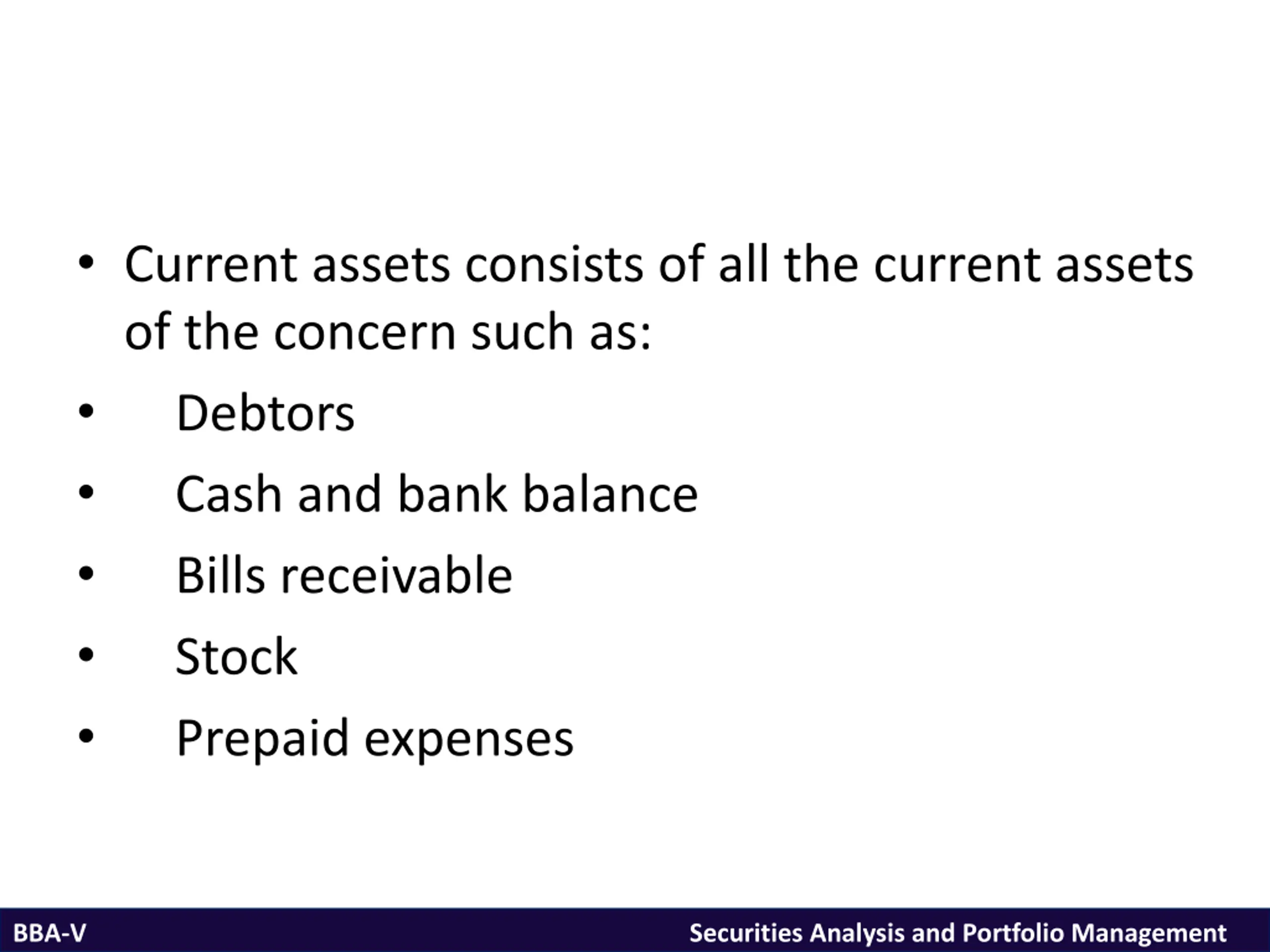 • Current assets consists of all the current assets of the concern such as:
• Debtors
• Cash and bank balance
• Bills receivable
• Stock
• Prepaid expenses

BBA-V

Securities Analysis and Portfolio Management